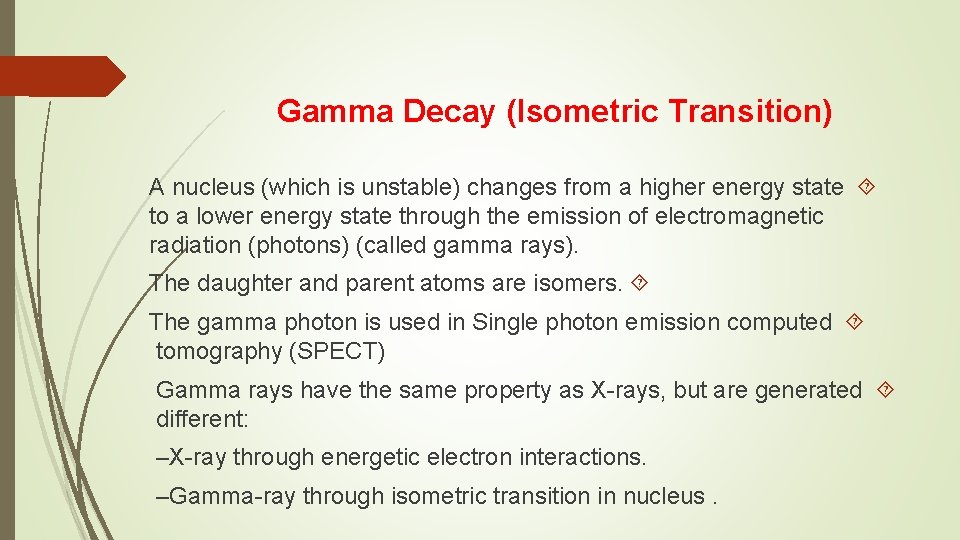 Gamma Decay (Isometric Transition)

A nucleus (which is unstable) changes from a higher energy state  to a lower energy state through the emission of electromagnetic radiation (photons) (called gamma rays).

The daughter and parent atoms are isomers. 

The gamma photon is used in Single photon emission computed  tomography (SPECT)

Gamma rays have the same property as X-rays, but are generated  different:

–X-ray through energetic electron interactions.

–Gamma-ray through isometric transition in nucleus .